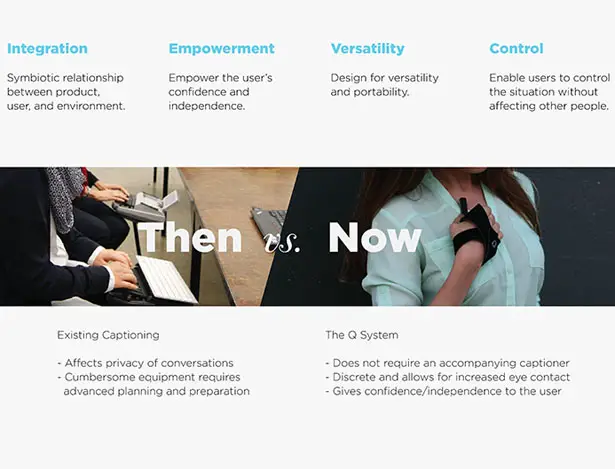 Integration

Symbiotic relationship between product, user, and environment.

Empowerment

Empower the user's confidence and independence.

Versatility

Design for versatility and portability.

Control

Enable users to control the situation without affecting other people.

Then vs. Now

Existing Captioning

- Affects privacy of conversations
- Cumbersome equipment requires advanced planning and preparation

The Q System

- Does not require an accompanying captioner
- Discrete and allows for increased eye contact
- Gives confidence/independence to the user